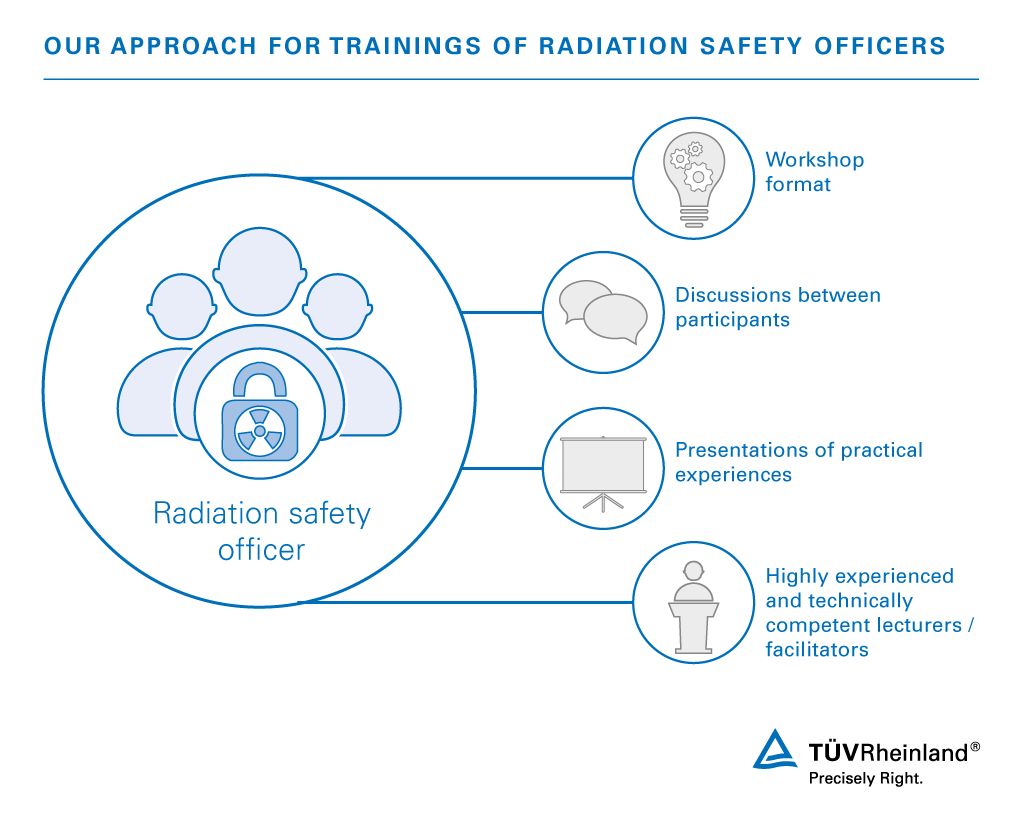 OUR APPROACH FOR TRAININGS OF RADIATION SAFETY OFFICERS

Radiation safety officer

Workshop format

Discussions between participants

Presentations of practical experiences

Highly experienced and technically competent lecturers / facilitators

TÜVRheinland®
Precisely Right.